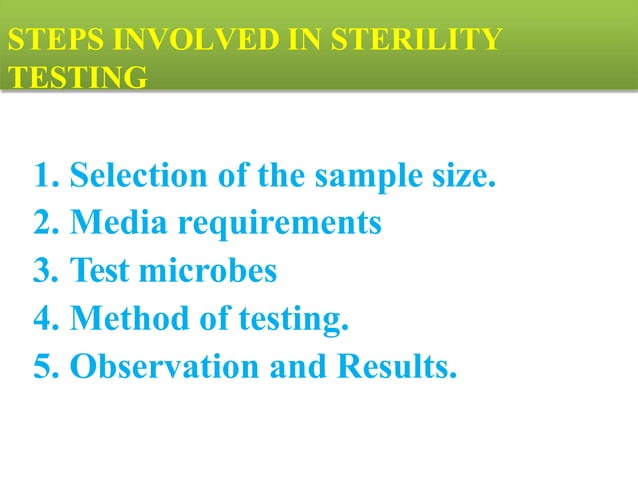 STEPS INVOLVED IN STERILITY TESTING

1. Selection of the sample size.
2. Media requirements
3. Test microbes
4. Method of testing.
5. Observation and Results.